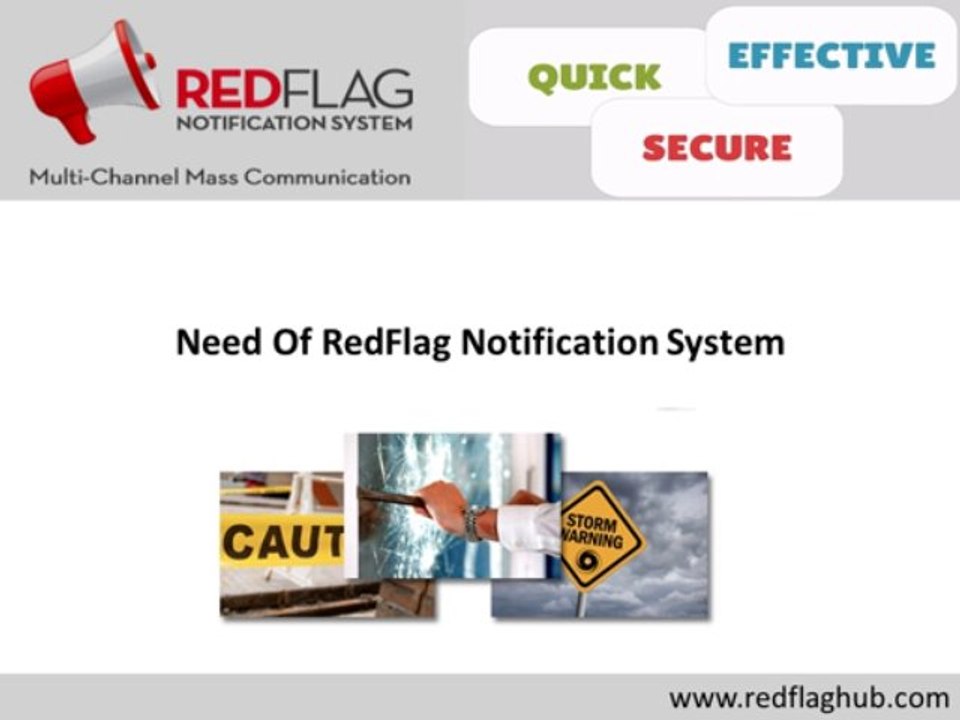 REDFLAG
NOTIFICATION SYSTEM
Multi-Channel Mass Communication

QUICK

EFFECTIVE

SECURE

Need Of RedFlag Notification System

CAUT

STORM
WARNING

www.redflaghub.com